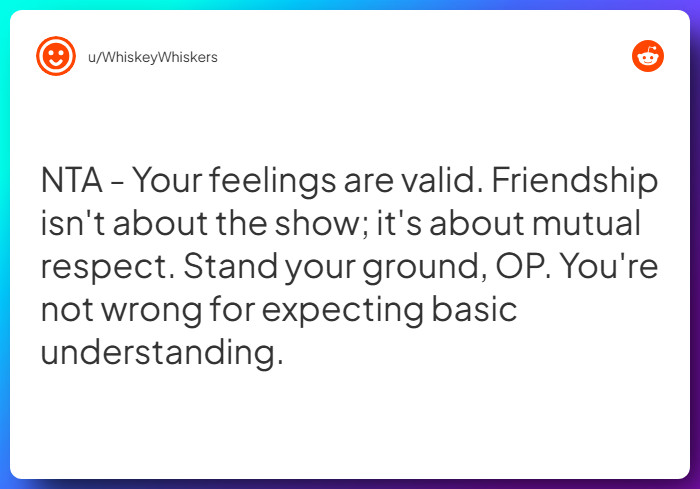 u/WhiskeyWhiskers

NTA - Your feelings are valid. Friendship isn't about the show; it's about mutual respect. Stand your ground, OP. You're not wrong for expecting basic understanding.